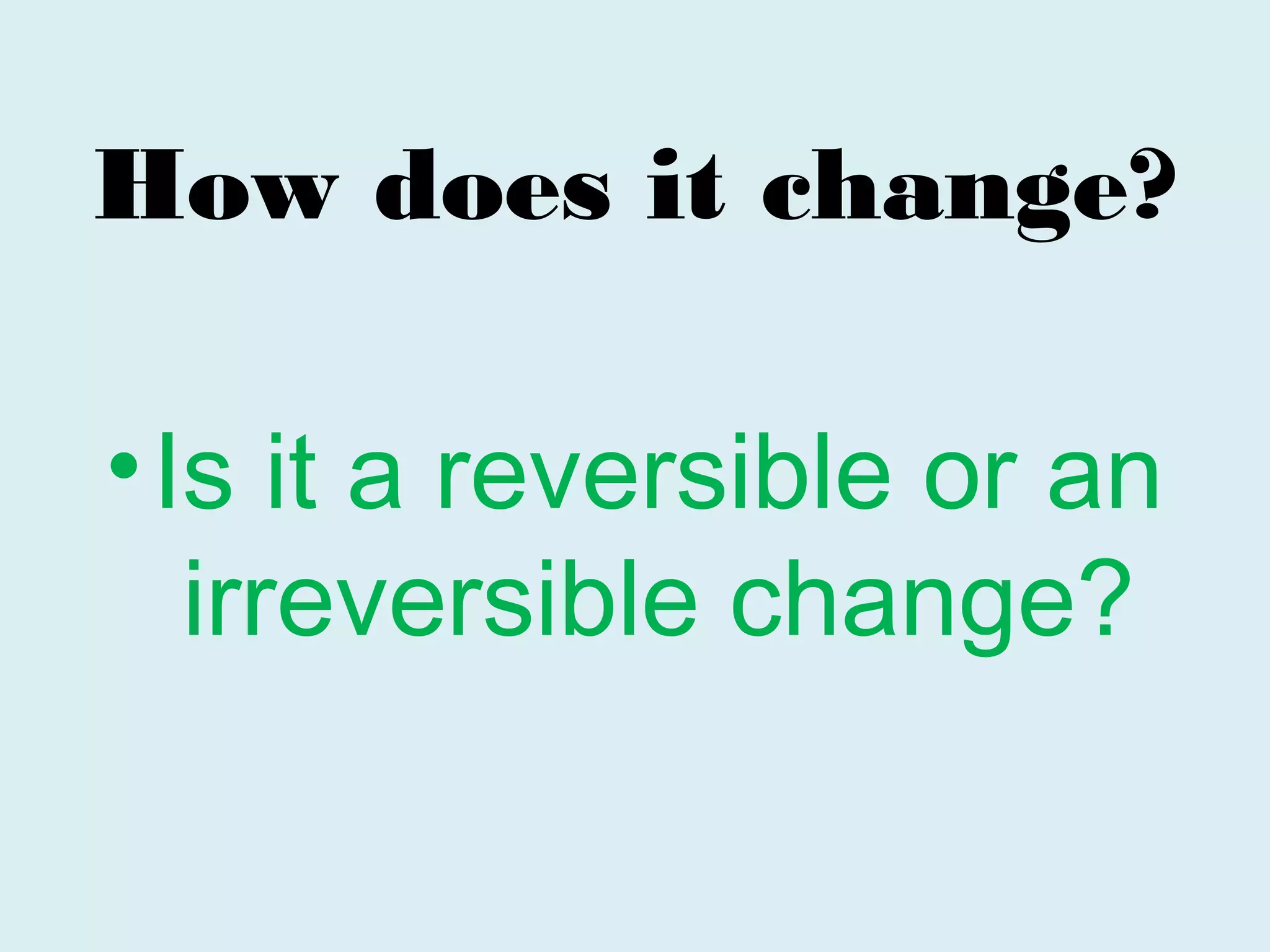 How does it change?

• Is it a reversible or an irreversible change?